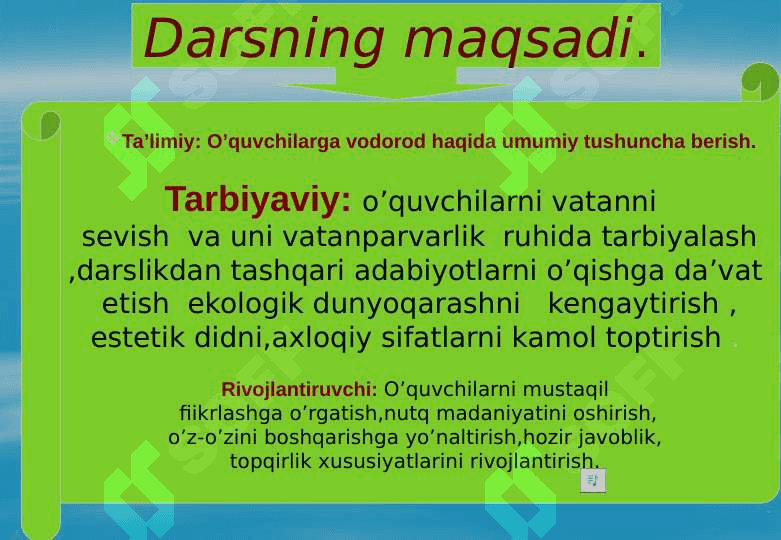 Darsning maqsadi.

Ta’limiy: O’quvchilarga vodorod haqida umumiy tushuncha berish.

Tarbiyaviy: o’quvchilarni vatanni sevish va uni vatanparvarlik ruhida tarbiyalash ,darslikdan tashqari adabiyotlarni o’qishga da’vat etish ekologik dunyoqarashni kengaytirish , estetik didni,axloqiy sifatlarni kamol toptirish .

Rivojlantiruvchi: O’quvchilarni mustaqil fiikrlashga o’rgatish,nutq madaniyatini oshirish, o’z-o’zini boshqarishga yo’naltirish,hozir javoblik, topqirlik xususiyatlarini rivojlantirish.